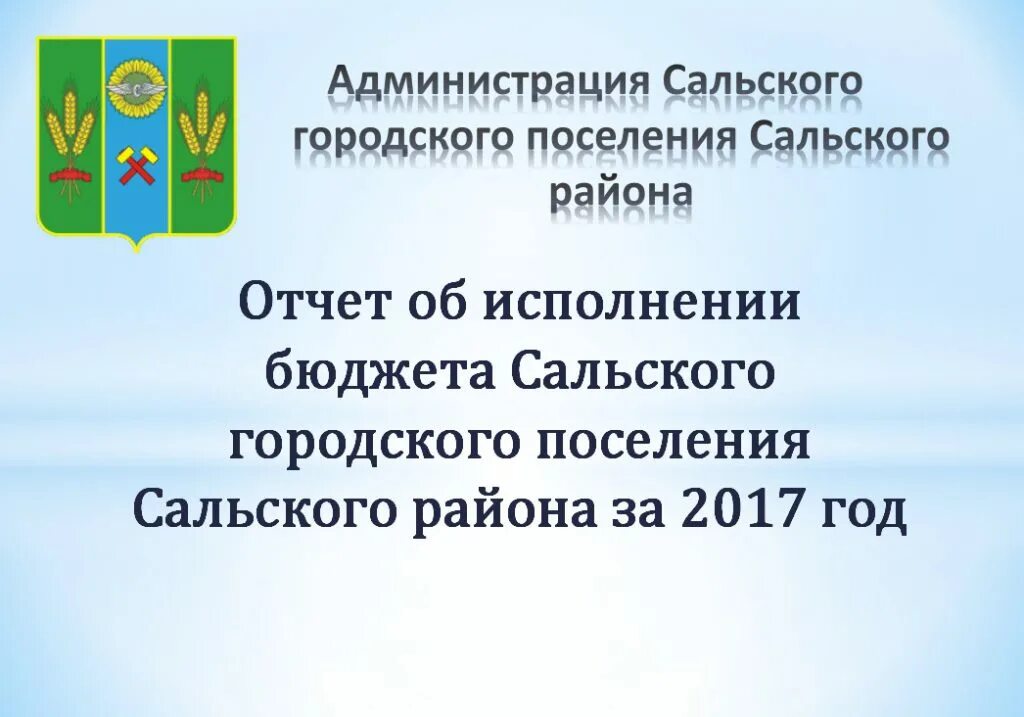 Администрация Сальского городского поселения Сальского района

Отчет об исполнении бюджета Сальского городского поселения Сальского района за 2017 год